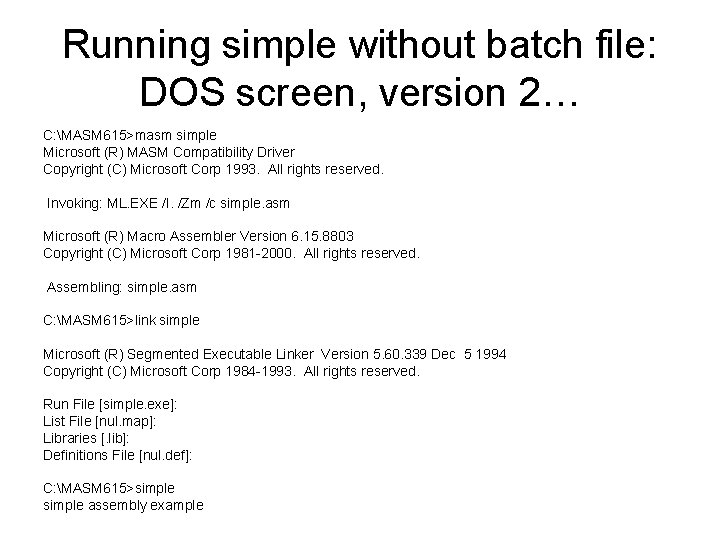 Running simple without batch file: DOS screen, version 2…

C:\MASM615>masm simple
Microsoft (R) MASM Compatibility Driver
Copyright (C) Microsoft Corp 1993. All rights reserved.

Invoking: ML.EXE /I. /Zm /c simple.asm

Microsoft (R) Macro Assembler Version 6.15.8803
Copyright (C) Microsoft Corp 1981-2000. All rights reserved.

Assembling: simple.asm

C:\MASM615>link simple

Microsoft (R) Segmented Executable Linker Version 5.60.339 Dec 5 1994
Copyright (C) Microsoft Corp 1984-1993. All rights reserved.

Run File [simple.exe]:
List File [nul.map]:
Libraries [.lib]:
Definitions File [nul.def]:

C:\MASM615>simple
simple assembly example